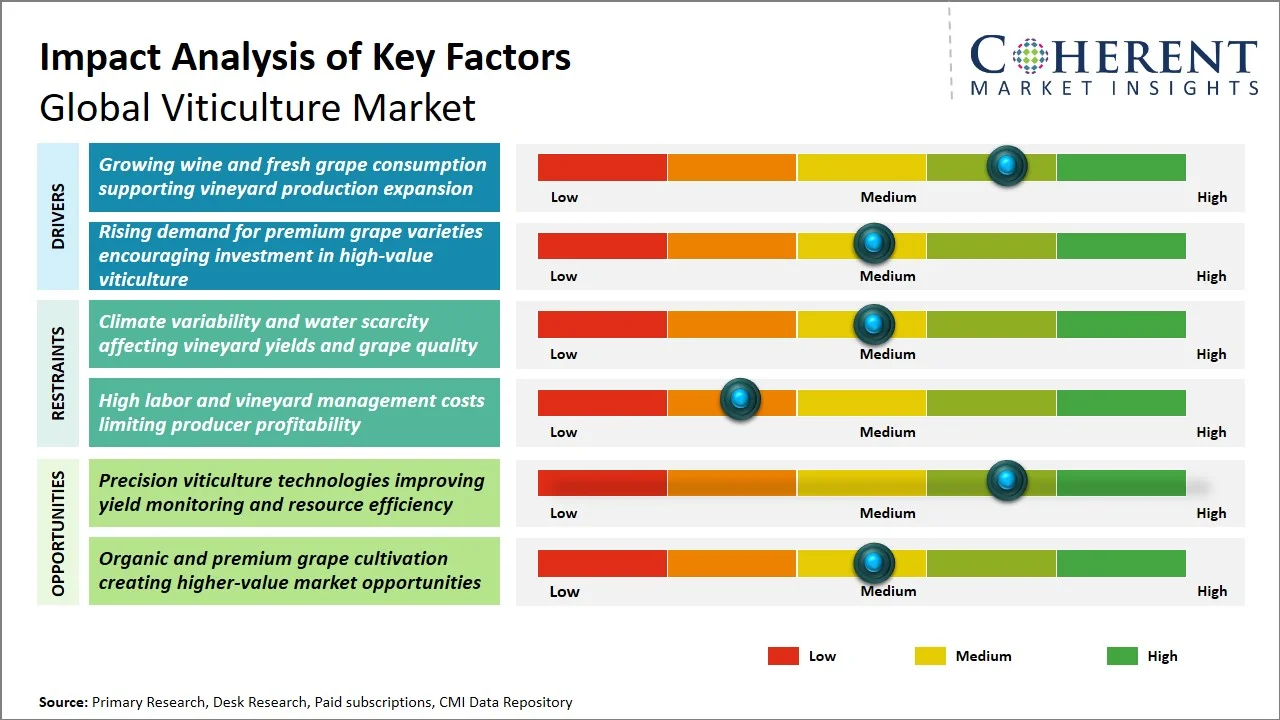 Impact Analysis of Key Factors
Global Viticulture Market

COHERENT
MARKET INSIGHTS

DRIVERS

Growing wine and fresh grape consumption supporting vineyard production expansion

Low Medium High

Rising demand for premium grape varieties encouraging investment in high-value viticulture

Low Medium High

RESTRAINTS

Climate variability and water scarcity affecting vineyard yields and grape quality

Low Medium High

High labor and vineyard management costs limiting producer profitability

Low Medium High

OPPORTUNITIES

Precision viticulture technologies improving yield monitoring and resource efficiency

Low Medium High

Organic and premium grape cultivation creating higher-value market opportunities

Low Medium High

Low Medium High

Source: Primary Research, Desk Research, Paid subscriptions, CMI Data Repository